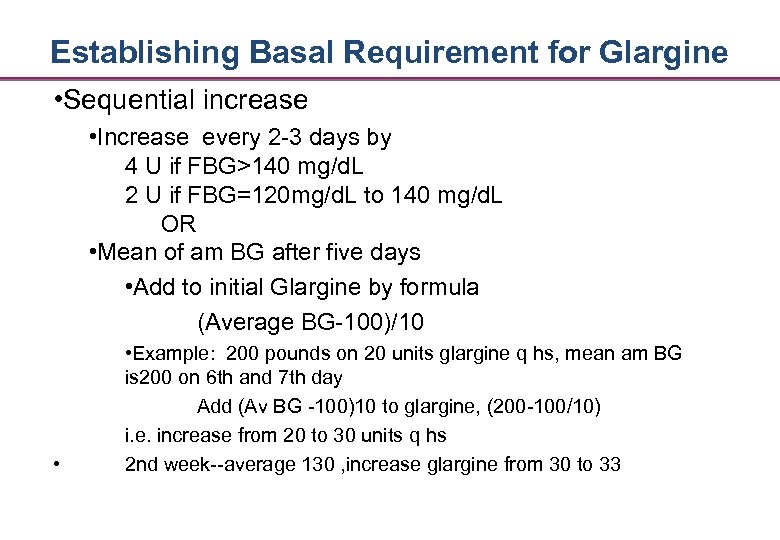 Establishing Basal Requirement for Glargine

•Sequential increase

•Increase every 2-3 days by
4 U if FBG>140 mg/dL
2 U if FBG=120mg/dL to 140 mg/dL
OR

•Mean of am BG after five days

•Add to initial Glargine by formula
(Average BG-100)/10

•Example: 200 pounds on 20 units glargine q hs, mean am BG is200 on 6th and 7th day

Add (Av BG -100)10 to glargine, (200-100/10)

i.e. increase from 20 to 30 units q hs

• 2nd week--average 130 ,increase glargine from 30 to 33